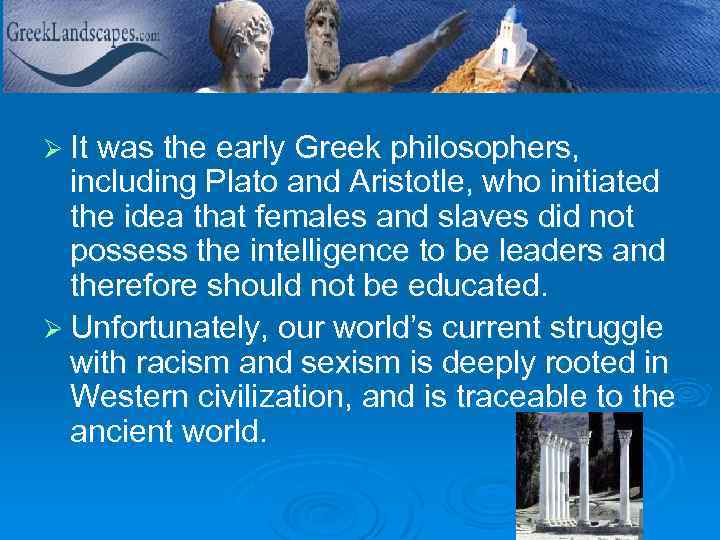 GreekLandscapes.com

➢ It was the early Greek philosophers, including Plato and Aristotle, who initiated the idea that females and slaves did not possess the intelligence to be leaders and therefore should not be educated.

➢ Unfortunately, our world's current struggle with racism and sexism is deeply rooted in Western civilization, and is traceable to the ancient world.